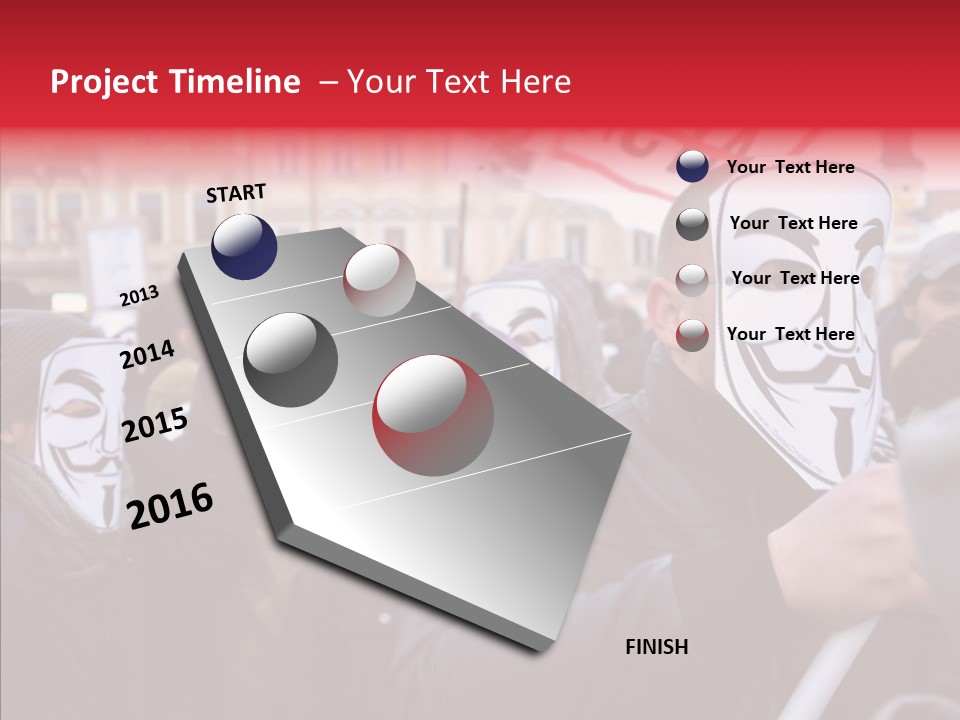 Project Timeline – Your Text Here

START

2013

2014

2015

2016

FINISH

Your Text Here

Your Text Here

Your Text Here

Your Text Here